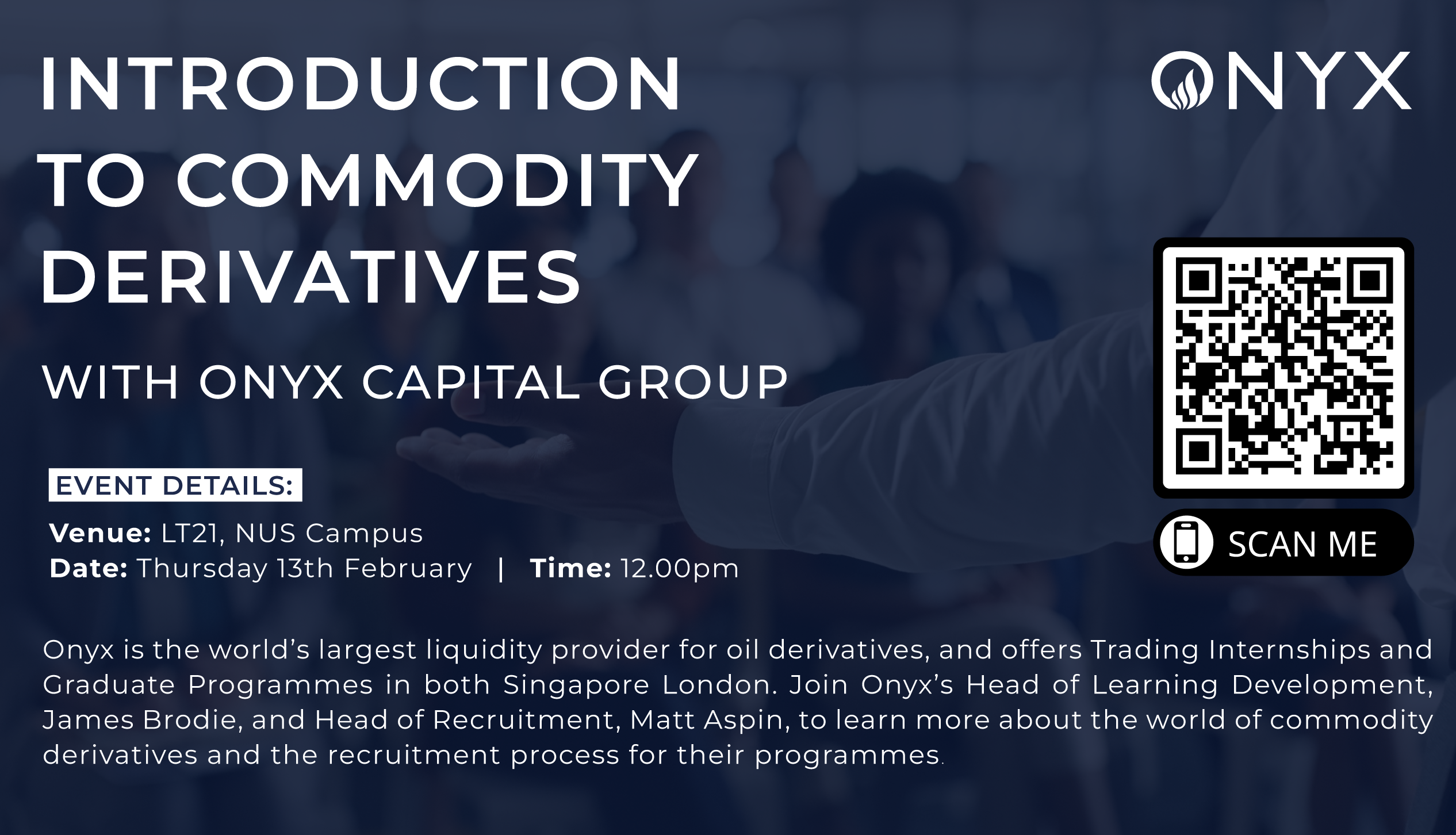 INTRODUCTION TO COMMODITY DERIVATIVES

ONYX

WITH ONYX CAPITAL GROUP

EVENT DETAILS:

Venue: LT21, NUS Campus
Date: Thursday 13th February | Time: 12.00pm

SCAN ME

Onyx is the world's largest liquidity provider for oil derivatives, and offers Trading Internships and Graduate Programmes in both Singapore London. Join Onyx's Head of Learning Development, James Brodie, and Head of Recruitment, Matt Aspin, to learn more about the world of commodity derivatives and the recruitment process for their programmes.